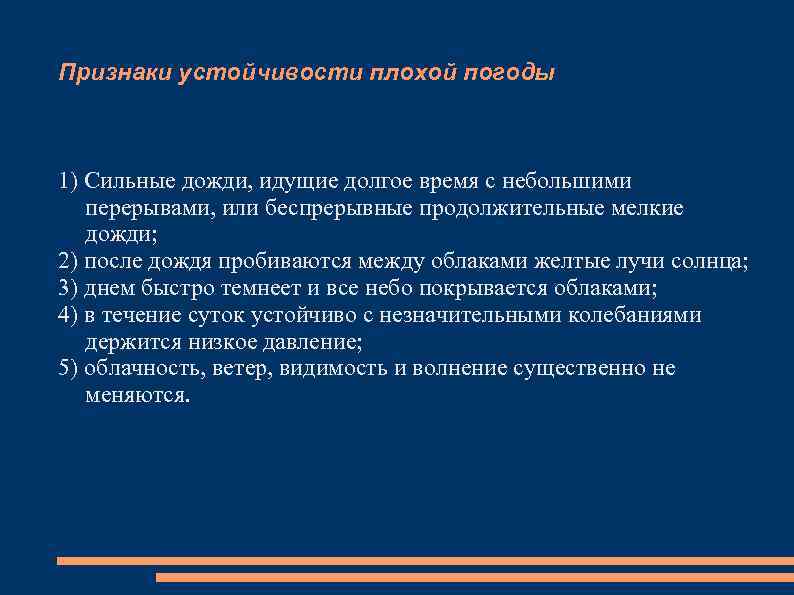 Признаки устойчивости плохой погоды

1) Сильные дожди, идущие долгое время с небольшими перерывами, или беспрерывные продолжительные мелкие дожди;
2) после дождя пробиваются между облаками желтые лучи солнца;
3) днем быстро темнеет и все небо покрывается облаками;
4) в течение суток устойчиво с незначительными колебаниями держится низкое давление;
5) облачность, ветер, видимость и волнение существенно не меняются.